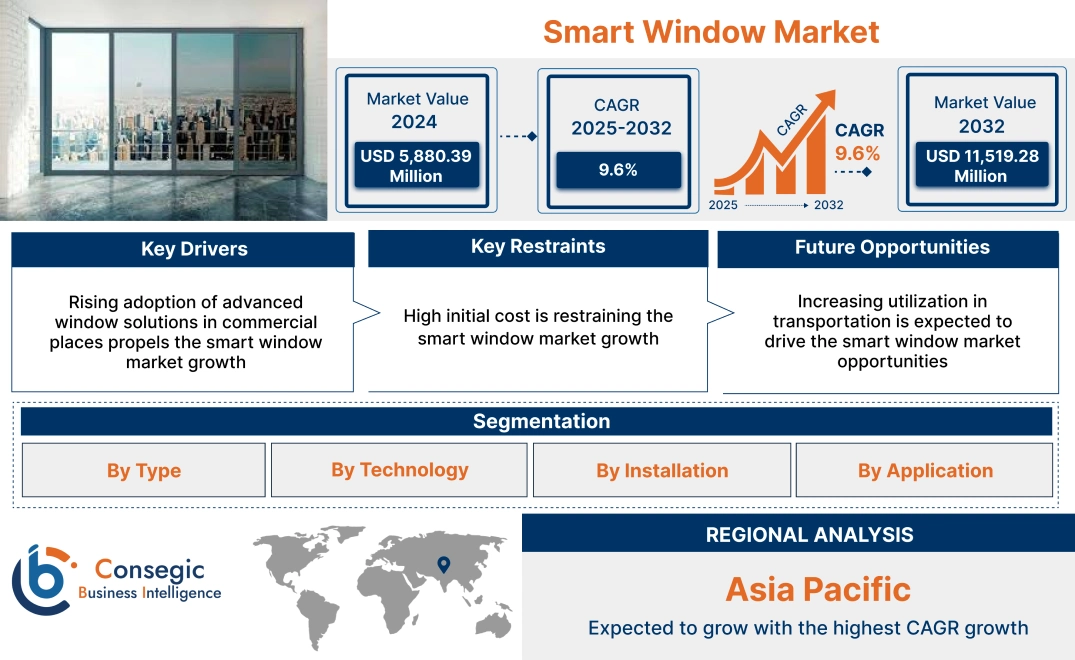 Smart Window Market

Market Value 2024

USD 5,880.39 Million

CAGR 2025-2032

9.6%

CAGR

CAGR 9.6%

2025 2032

Market Value 2032

USD 11,519.28 Million

Key Drivers

Rising adoption of advanced window solutions in commercial places propels the smart window market growth

Key Restraints

High initial cost is restraining the smart window market growth

Future Opportunities

Increasing utilization in transportation is expected to drive the smart window market opportunities

Segmentation

By Type

By Technology

By Installation

By Application

Consegic Business Intelligence

REGIONAL ANALYSIS

Asia Pacific

Expected to grow with the highest CAGR growth